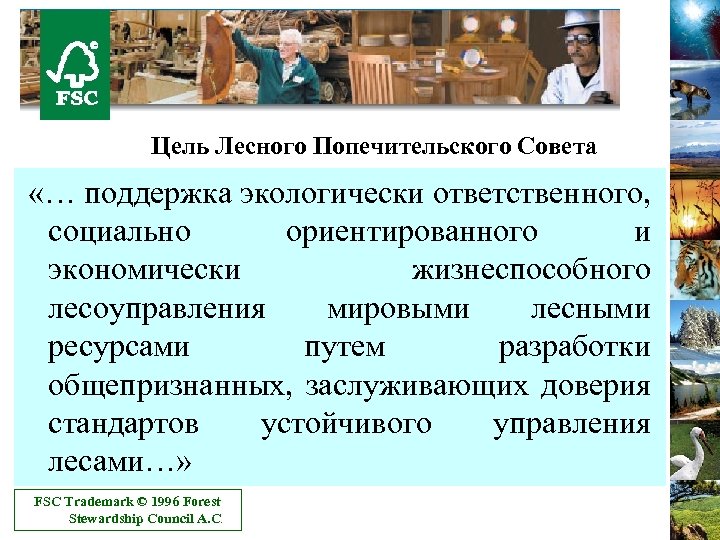 FSC

Цель Лесного Попечительского Совета

«… поддержка экологически ответственного, социально ориентированного и экономически жизнеспособного лесоуправления мировыми лесными ресурсами путем разработки общепризнанных, заслуживающих доверия стандартов устойчивого управления лесами…»

FSC Trademark © 1996 Forest Stewardship Council A.C.